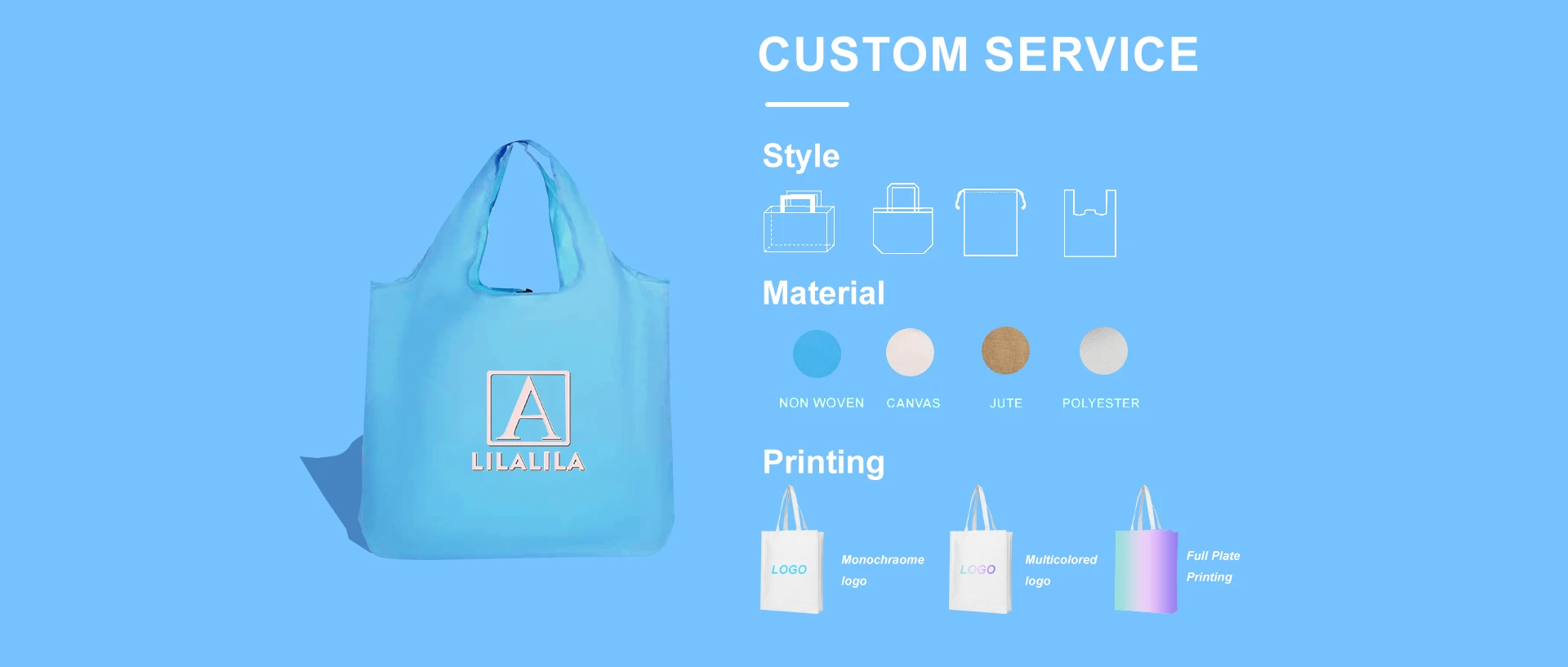 A
LILALILA

CUSTOM SERVICE

Style

Material

NON WOVEN CANVAS JUTE POLYESTER

Printing

LOGO Monochraome logo

LOGO Multicolored logo

Full Plate Printing